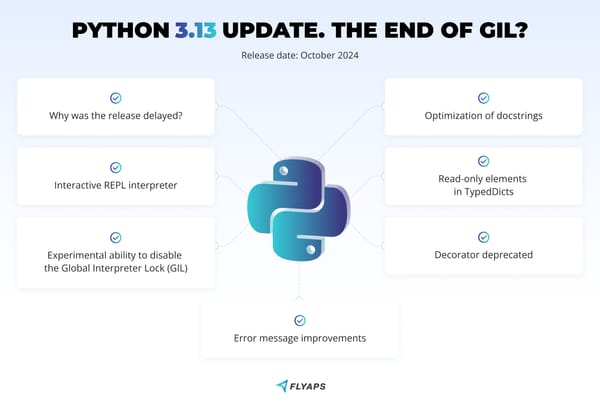 PYTHON 3.13 UPDATE. THE END OF GIL?

Release date: October 2024

Why was the release delayed?

Interactive REPL interpreter

Experimental ability to disable the Global Interpreter Lock (GIL)

Optimization of docstrings

Read-only elements in TypedDicts

Decorator deprecated

Error message improvements

FLYAPS